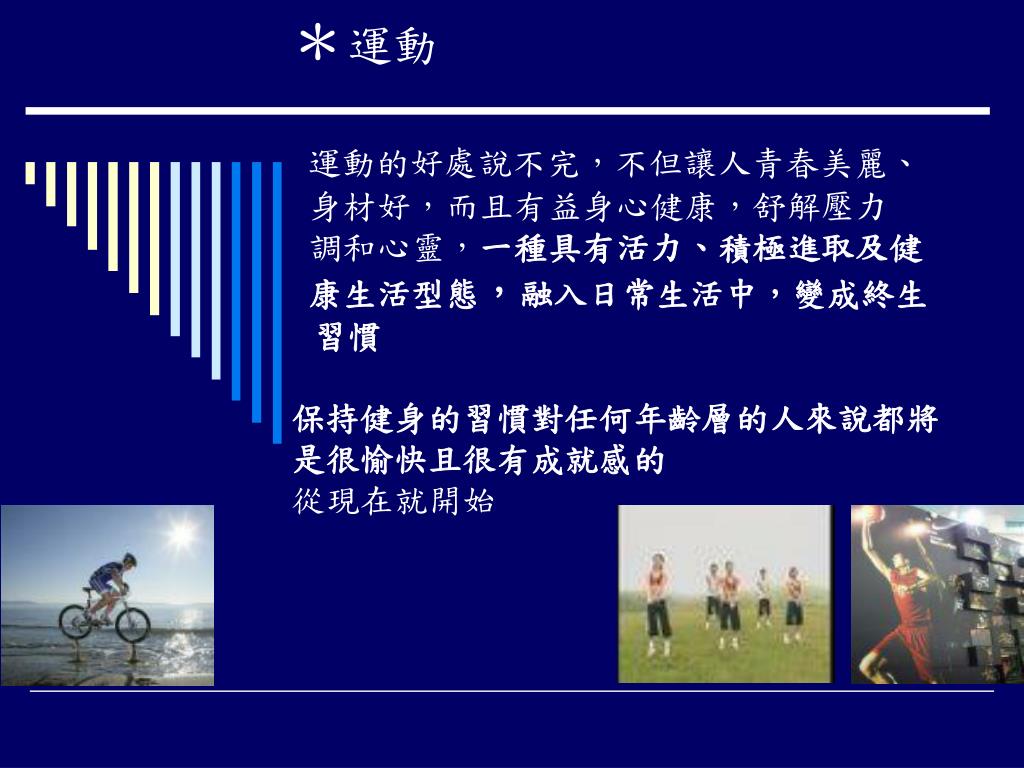 ＊運動

運動的好處說不完，不但讓人青春美麗、身材好，而且有益身心健康，舒解壓力調和心靈，一種具有活力、積極進取及健康生活型態，融入日常生活中，變成終生習慣

保持健身的習慣對任何年齡層的人來說都將是很愉快且很有成就感的
從現在就開始